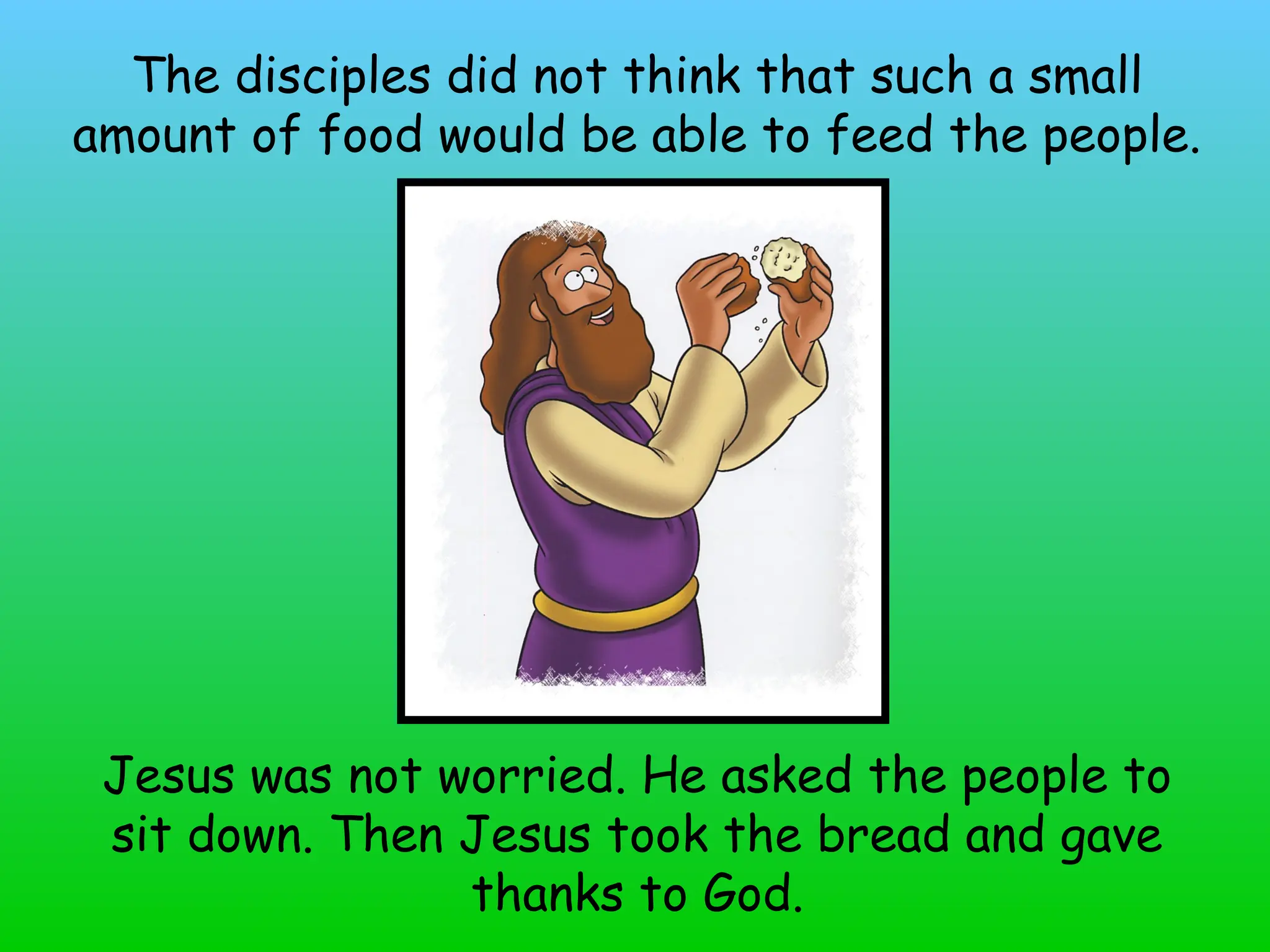 The disciples did not think that such a small amount of food would be able to feed the people.

Jesus was not worried. He asked the people to sit down. Then Jesus took the bread and gave thanks to God.